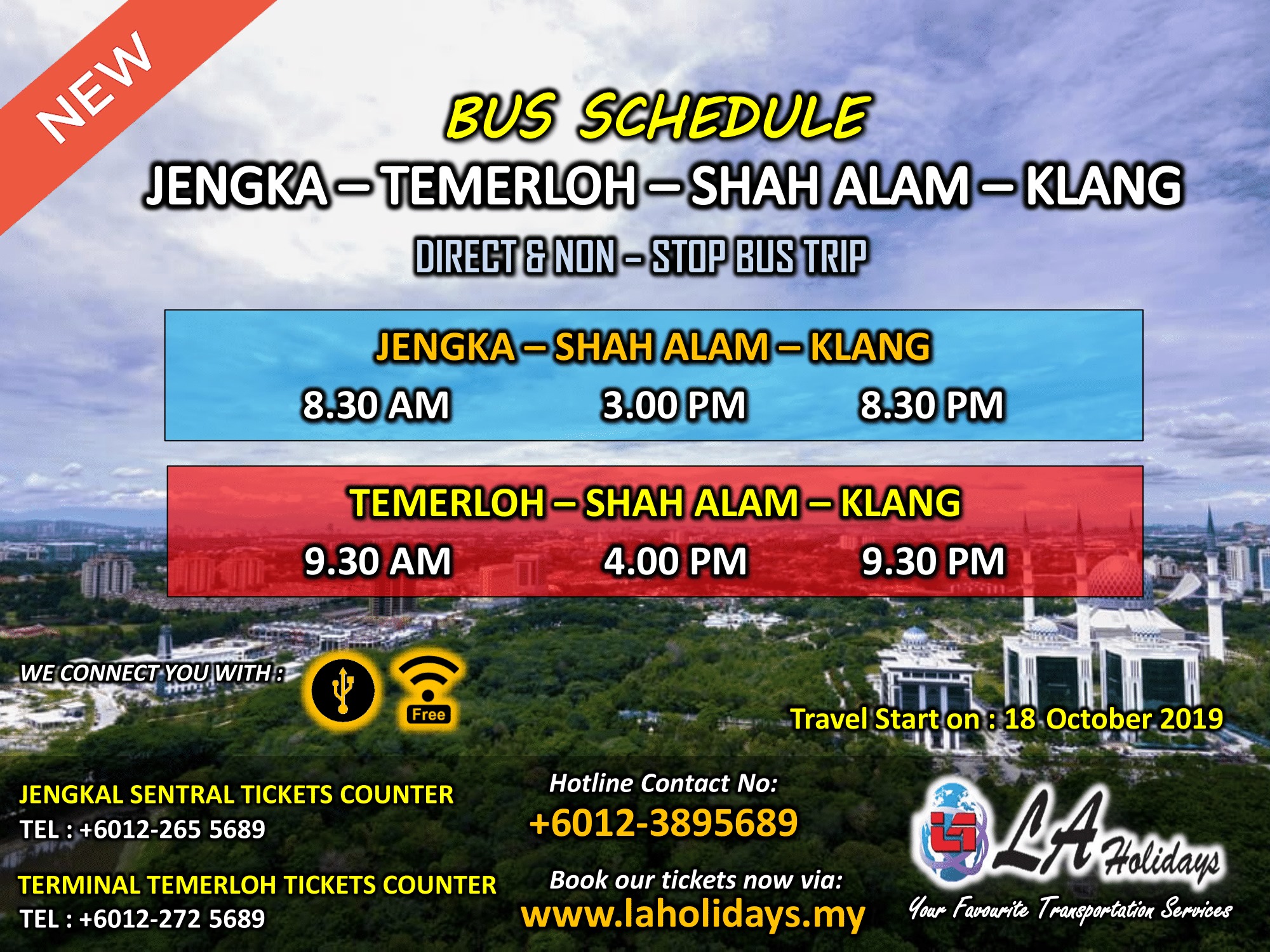 NEW

BUS SCHEDULE

JENGKA – TEMERLOH – SHAH ALAM – KLANG

DIRECT & NON – STOP BUS TRIP

JENGKA – SHAH ALAM – KLANG

8.30 AM 3.00 PM 8.30 PM

TEMERLOH – SHAH ALAM – KLANG

9.30 AM 4.00 PM 9.30 PM

WE CONNECT YOU WITH :

Free

Travel Start on : 18 October 2019

JENGKAL SENTRAL TICKETS COUNTER
TEL : +6012-265 5689

TERMINAL TEMERLOH TICKETS COUNTER
TEL : +6012-272 5689

Hotline Contact No:
+6012-3895689

Book our tickets now via:
www.laholidays.my

LA Holidays
Your Favourite Transportation Services